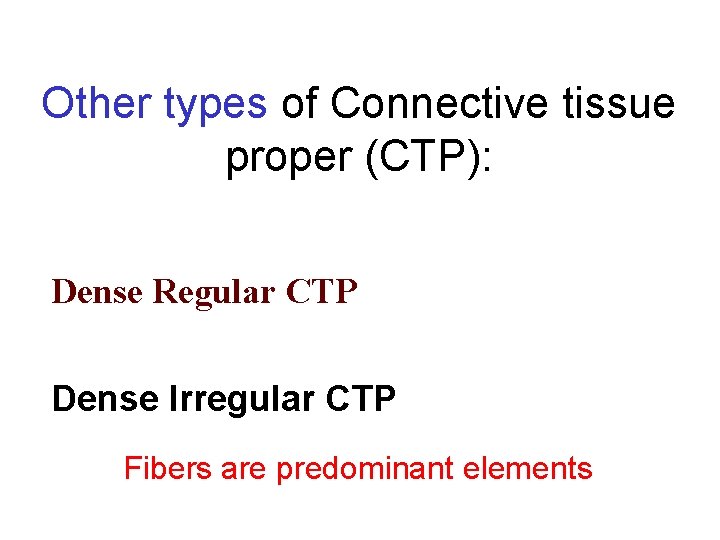 Other types of Connective tissue proper (CTP):

Dense Regular CTP

Dense Irregular CTP

Fibers are predominant elements